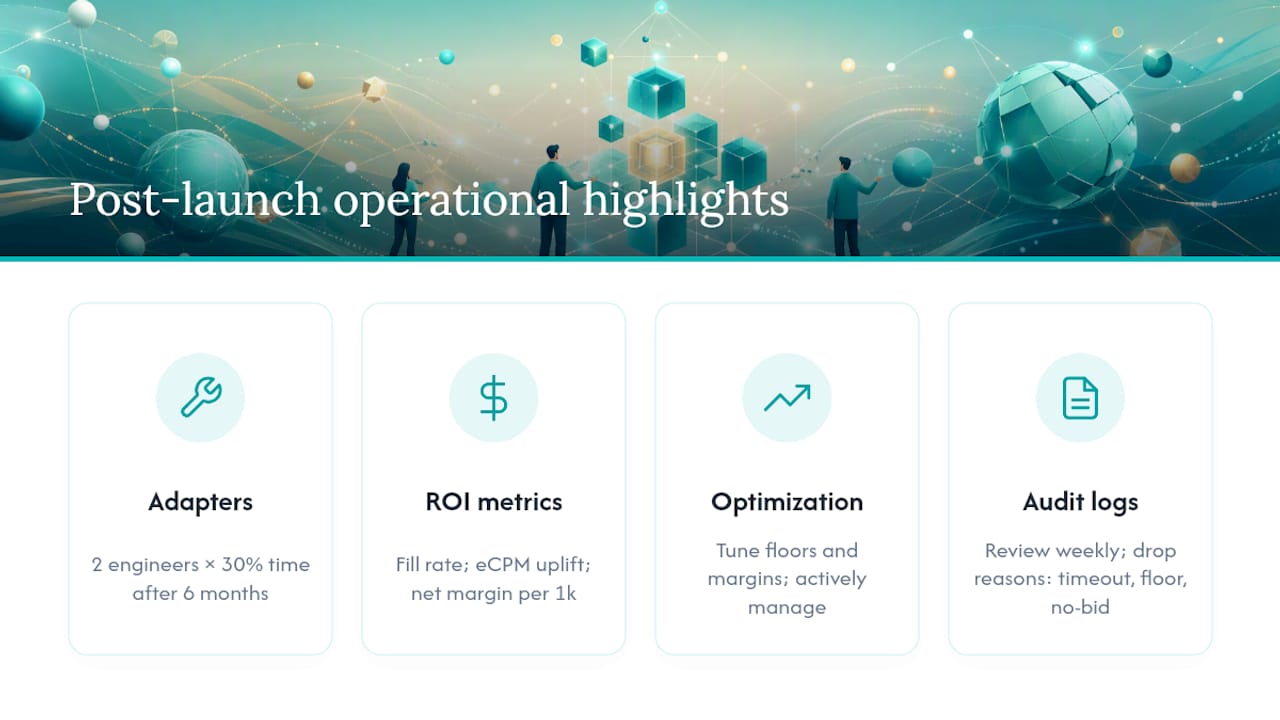 Post-launch operational highlights

Adapters

2 engineers × 30% time after 6 months

ROI metrics

Fill rate; eCPM uplift; net margin per 1k

Optimization

Tune floors and margins; actively manage

Audit logs

Review weekly; drop reasons: timeout, floor, no-bid